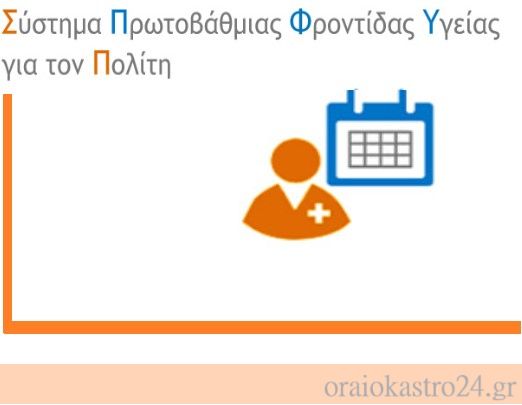 Σύστημα Πρωτοβάθμιας Φροντίδας Υγείας για τον Πολίτη

oraiokastro24.gr